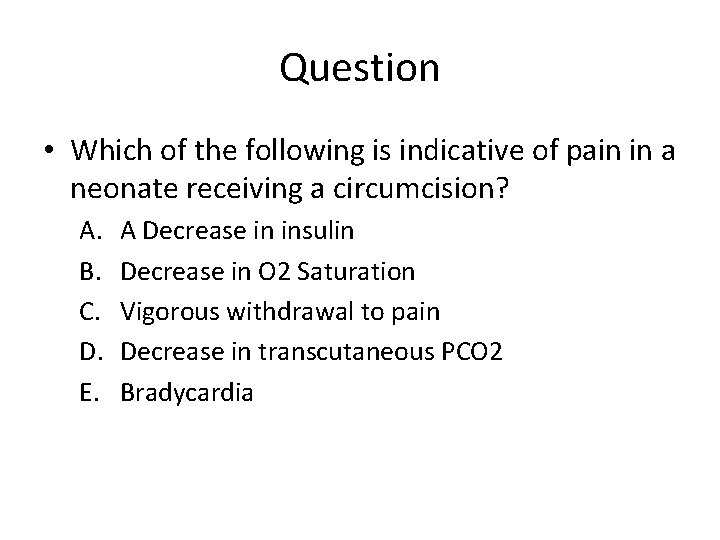 Question

• Which of the following is indicative of pain in a neonate receiving a circumcision?

A. A Decrease in insulin
B. Decrease in O2 Saturation
C. Vigorous withdrawal to pain
D. Decrease in transcutaneous PCO2
E. Bradycardia